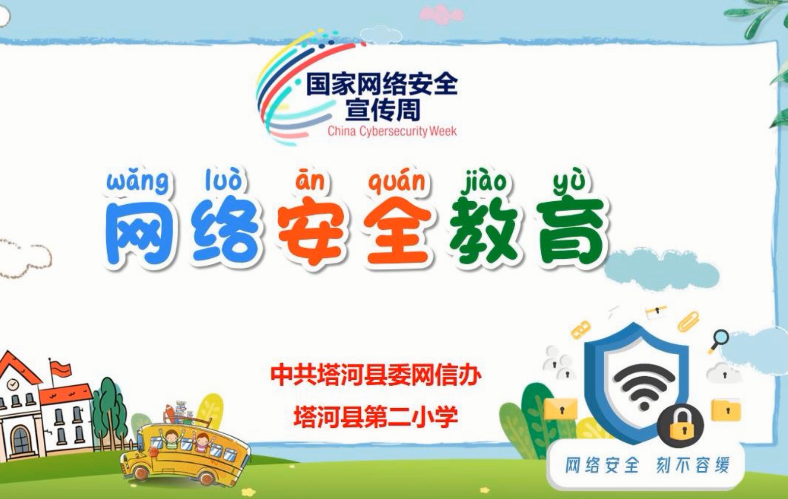 国家网络安全
宣传周
China Cybersecurity Week

wǎng luò ān quán jiào yù
网络安全教育

中共塔河县委网信办
塔河县第二小学

网络安全 刻不容缓